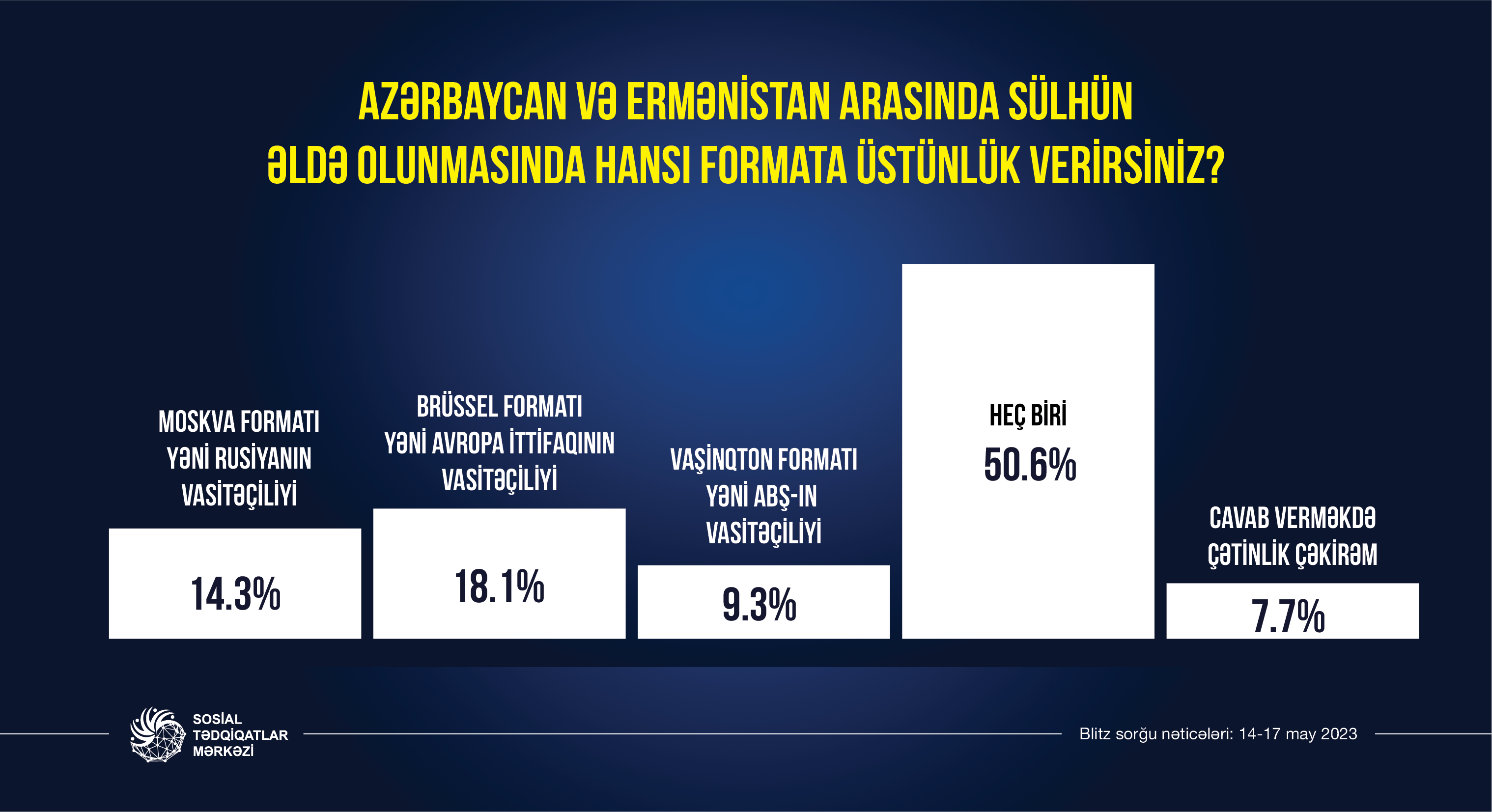 AZƏRBAYCAN VƏ ERMƏNİSTAN ARASINDA SÜLHÜN ƏLDƏ OLUNMASINDA HANSI FORMATA ÜSTÜNLÜK VERİRSİNİZ?

MOSKVA FORMATI YƏNİ RUSİYANIN VASİTƏÇİLİYİ

14.3%

BRÜSSEL FORMATI YƏNİ AVROPA İTTİFAQININ VASİTƏÇİLİYİ

18.1%

VAŞİNQTON FORMATI YƏNİ ABŞ-IN VASİTƏÇİLİYİ

9.3%

HEÇ BİRİ

50.6%

CAVAB VERMƏKDƏ ÇƏTİNLİK ÇƏKİRƏM

7.7%

SOSİAL TƏDQİQATLAR MƏRKƏZİ

Blitz sorğu nəticələri: 14-17 may 2023